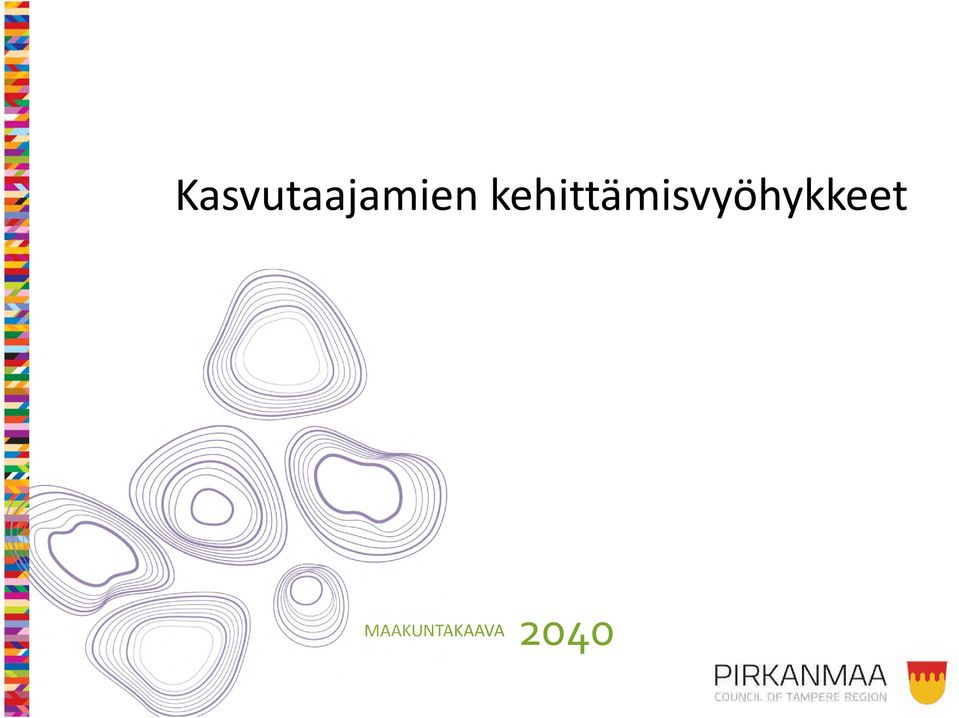 Kasvutaajamien kehittämisvyöhykkeet

MAAKUNTAKAAVA 2040

PIRKANMAA
COUNCIL OF TAMPERE REGION